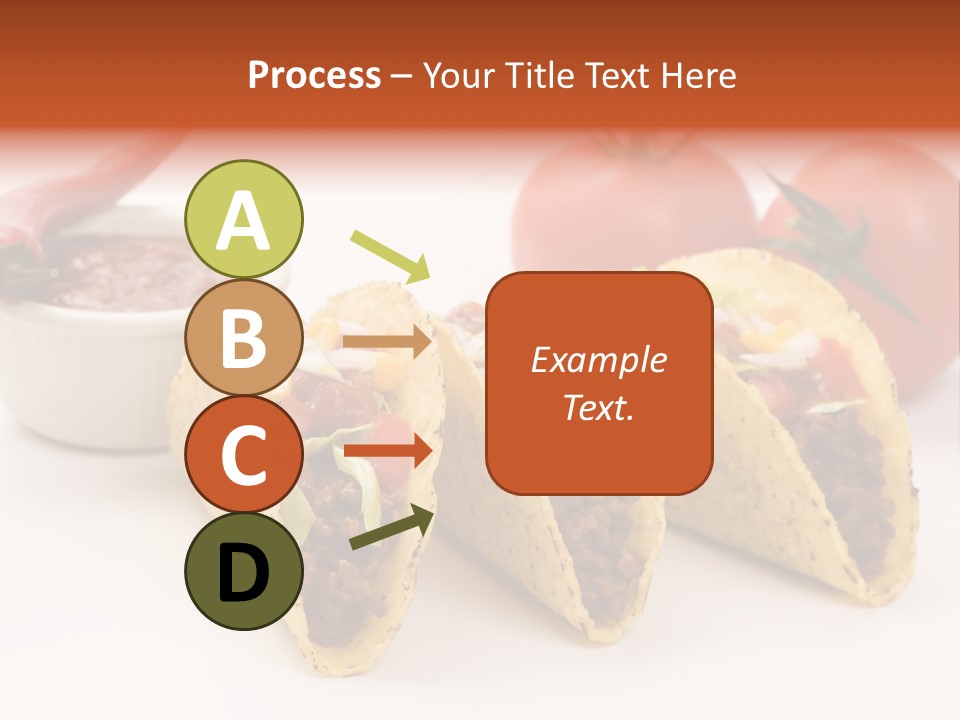 Process – Your Title Text Here

A

B

C

D

Example Text.